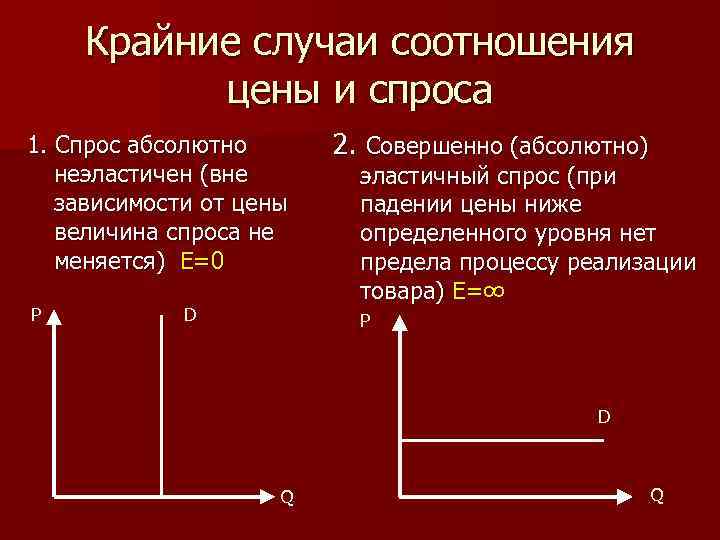 Крайние случаи соотношения цены и спроса

1. Спрос абсолютно неэластичен (вне зависимости от цены величина спроса не меняется) $E=0$

P

D

Q

2. Совершенно (абсолютно) эластичный спрос (при падении цены ниже определенного уровня нет предела процессу реализации товара) $E=\infty$

P

D

Q